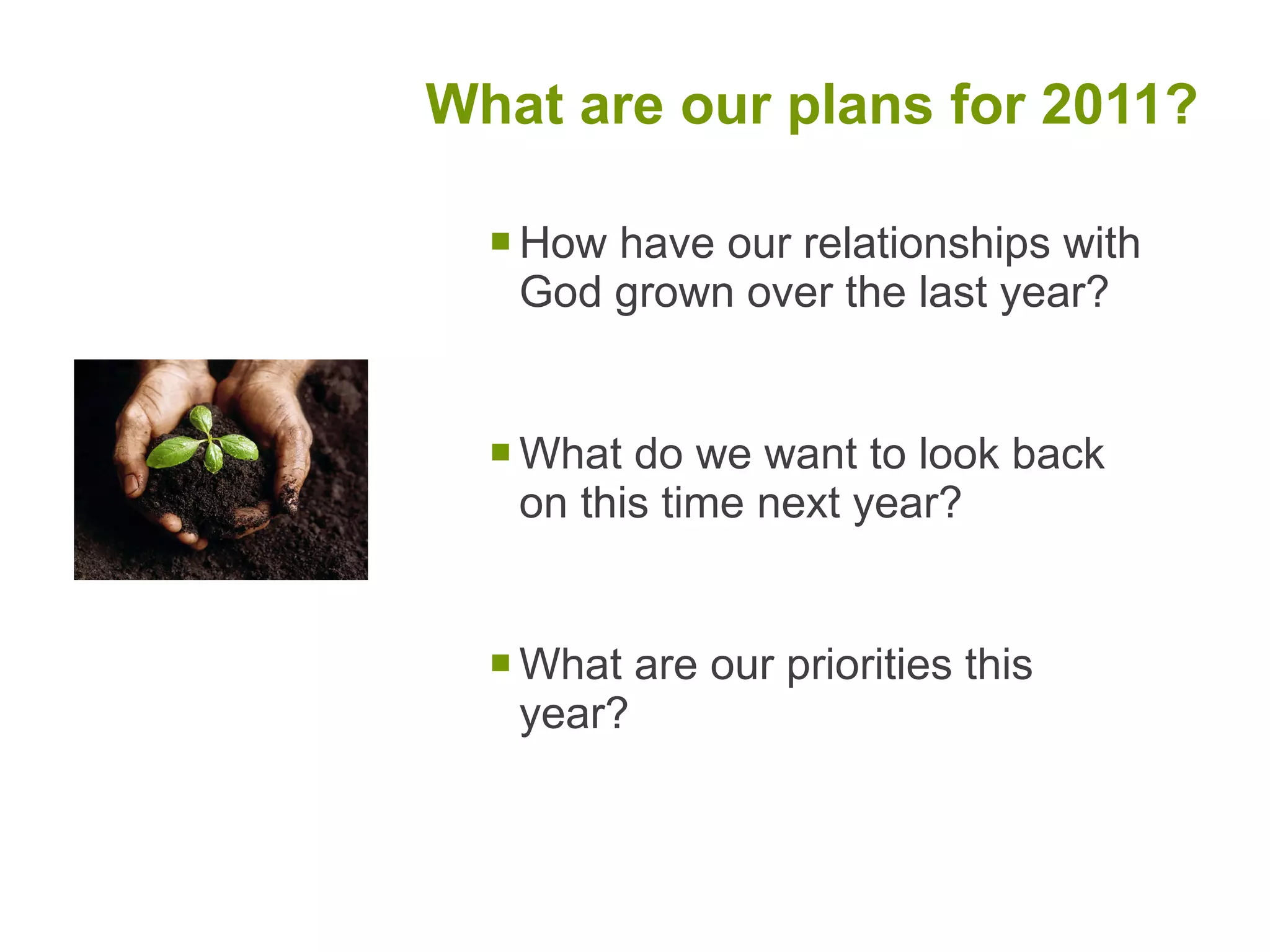 What are our plans for 2011?

- How have our relationships with God grown over the last year?

- What do we want to look back on this time next year?

- What are our priorities this year?